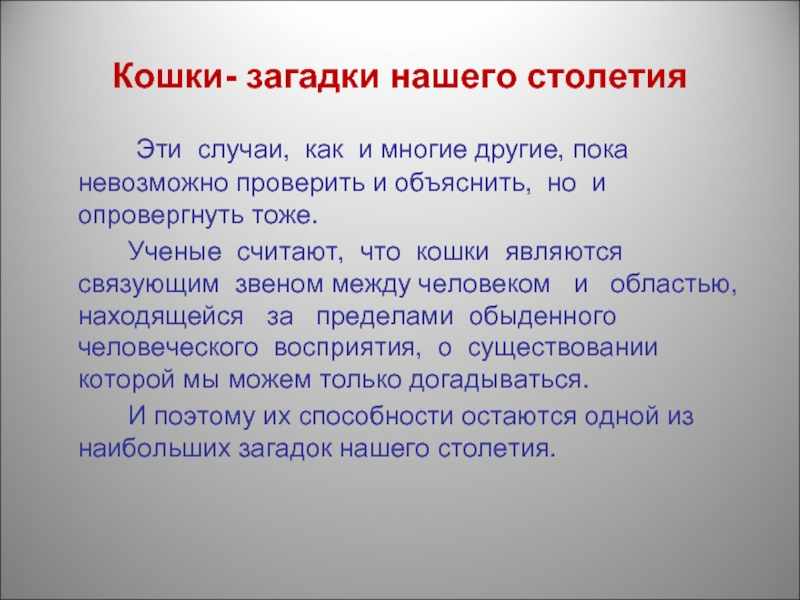 Кошки- загадки нашего столетия

Эти случаи, как и многие другие, пока невозможно проверить и объяснить, но и опровергнуть тоже.

Ученые считают, что кошки являются связующим звеном между человеком и областью, находящейся за пределами обыденного человеческого восприятия, о существовании которой мы можем только догадываться.

И поэтому их способности остаются одной из наибольших загадок нашего столетия.